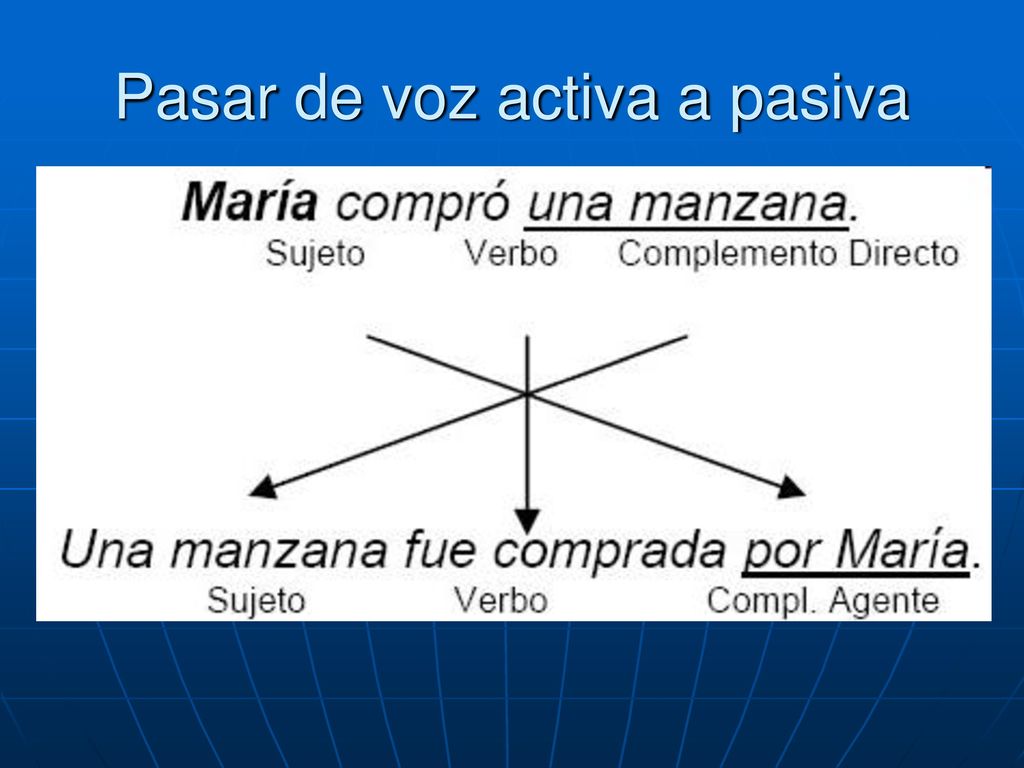 Pasar de voz activa a pasiva

María compró una manzana.
Sujeto Verbo Complemento Directo

Una manzana fue comprada por María.
Sujeto Verbo Compl. Agente